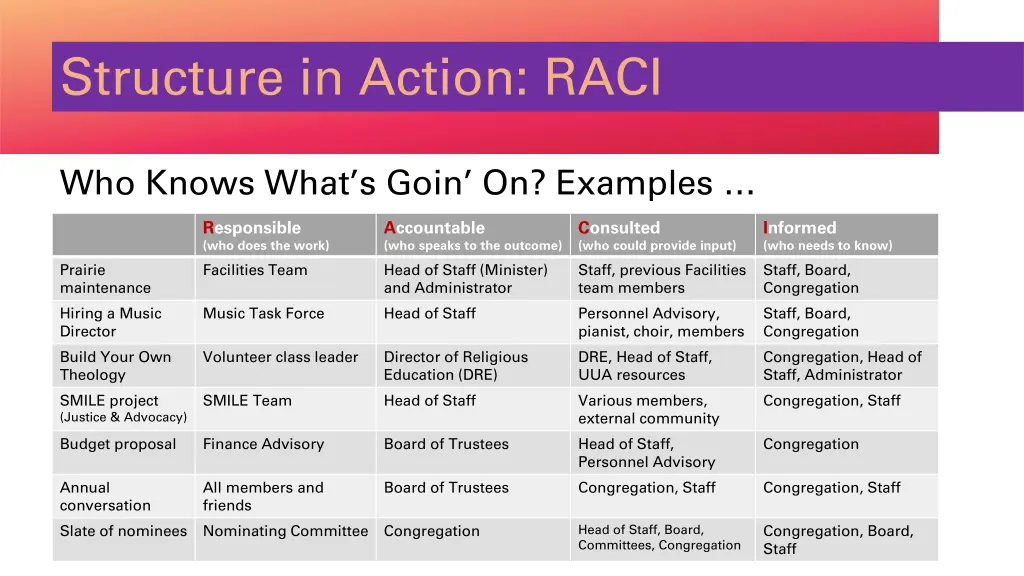 Structure in Action: RACI

Who Knows What's Goin' On? Examples …

| | Responsible (who does the work) | Accountable (who speaks to the outcome) | Consulted (who could provide input) | Informed (who needs to know) |
|---|---|---|---|---|
| Prairie maintenance | Facilities Team | Head of Staff (Minister) and Administrator | Staff, previous Facilities team members | Staff, Board, Congregation |
| Hiring a Music Director | Music Task Force | Head of Staff | Personnel Advisory, pianist, choir, members | Staff, Board, Congregation |
| Build Your Own Theology | Volunteer class leader | Director of Religious Education (DRE) | DRE, Head of Staff, UUA resources | Congregation, Head of Staff, Administrator |
| SMILE project (Justice & Advocacy) | SMILE Team | Head of Staff | Various members, external community | Congregation, Staff |
| Budget proposal | Finance Advisory | Board of Trustees | Head of Staff, Personnel Advisory | Congregation |
| Annual conversation | All members and friends | Board of Trustees | Congregation, Staff | Congregation, Staff |
| Slate of nominees | Nominating Committee | Congregation | Head of Staff, Board, Committees, Congregation | Congregation, Board, Staff |